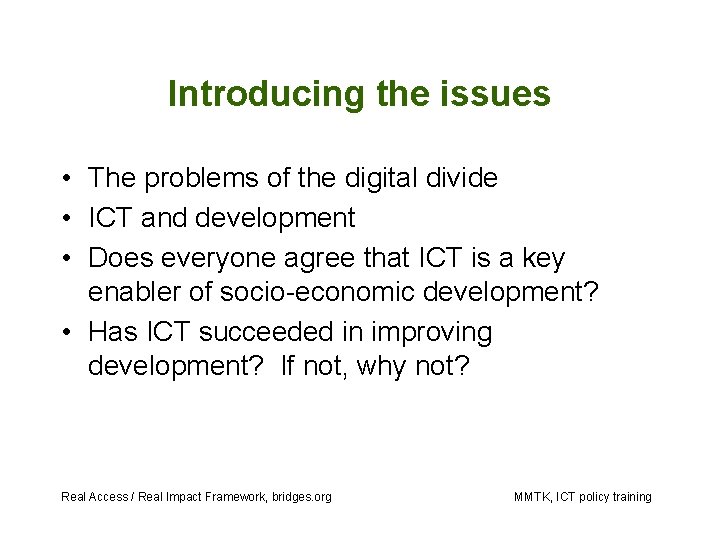 Introducing the issues

• The problems of the digital divide
• ICT and development
• Does everyone agree that ICT is a key enabler of socio-economic development?
• Has ICT succeeded in improving development? If not, why not?

Real Access / Real Impact Framework, bridges.org

MMTK, ICT policy training